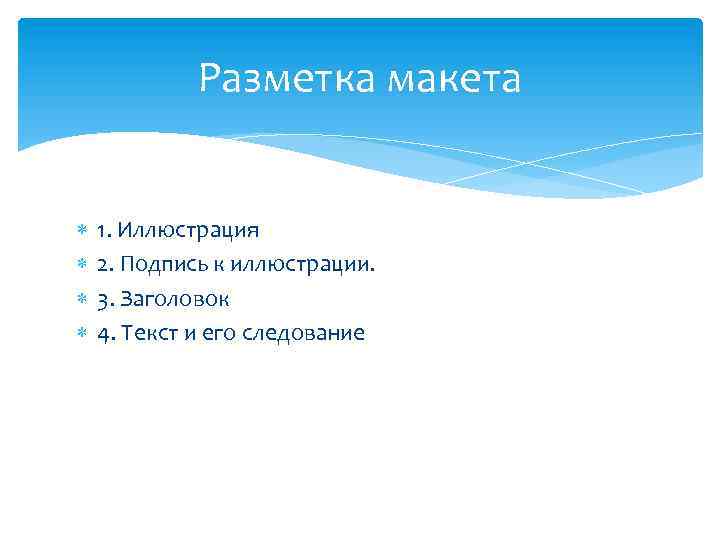 Разметка макета

1. Иллюстрация
2. Подпись к иллюстрации.
3. Заголовок
4. Текст и его следование